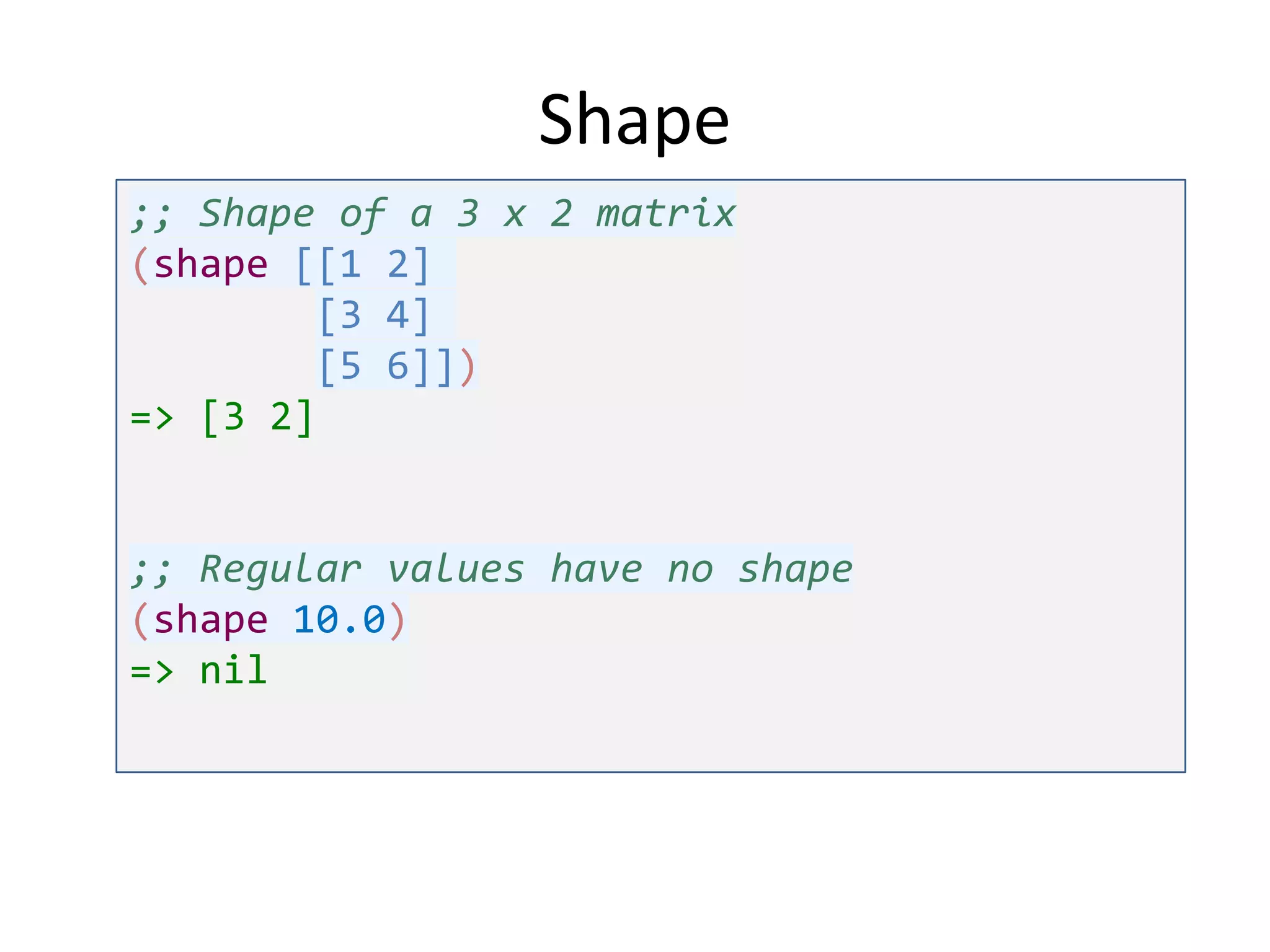 Shape

;; Shape of a 3 x 2 matrix
(shape [[1 2]
        [3 4]
        [5 6]])
=> [3 2]

;; Regular values have no shape
(shape 10.0)
=> nil